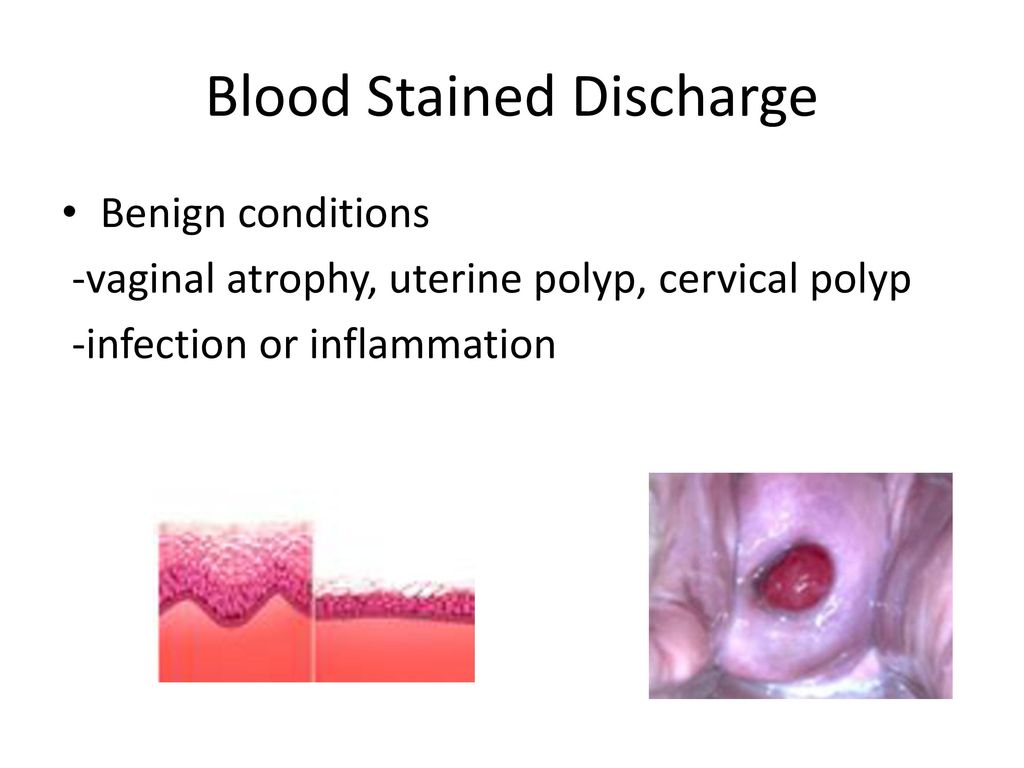 Blood Stained Discharge

• Benign conditions

-vaginal atrophy, uterine polyp, cervical polyp

-infection or inflammation